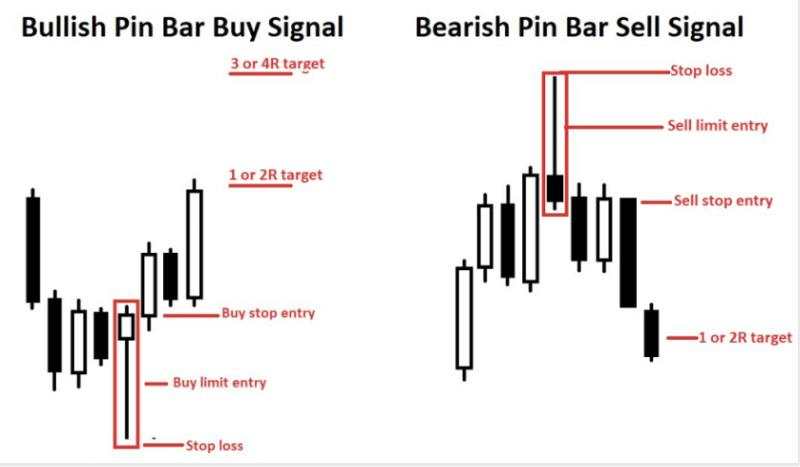 Bullish Pin Bar Buy Signal

3 or 4R target

1 or 2R target

Buy stop entry

Buy limit entry

Stop loss

Bearish Pin Bar Sell Signal

Stop loss

Sell limit entry

Sell stop entry

1 or 2R target